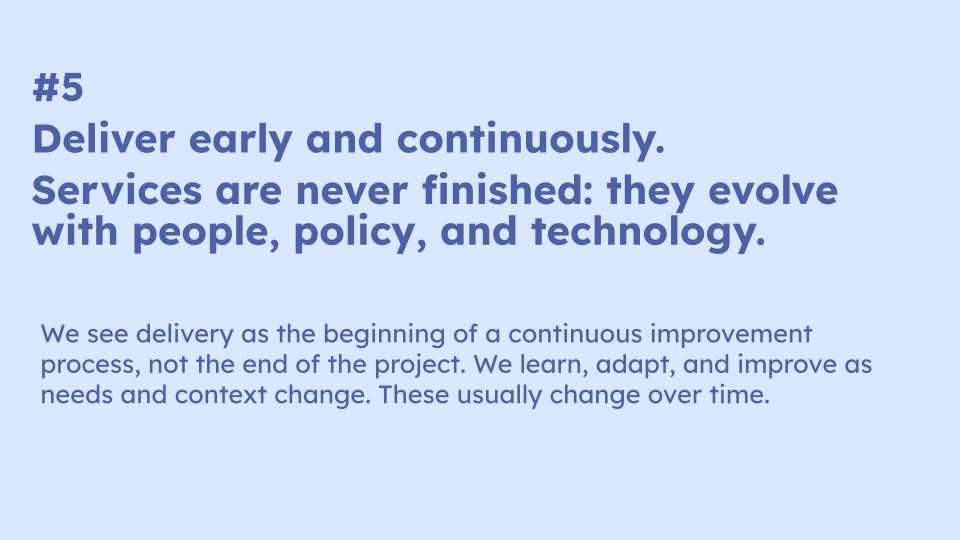 #5
Deliver early and continuously.
Services are never finished: they evolve with people, policy, and technology.

We see delivery as the beginning of a continuous improvement process, not the end of the project. We learn, adapt, and improve as needs and context change. These usually change over time.